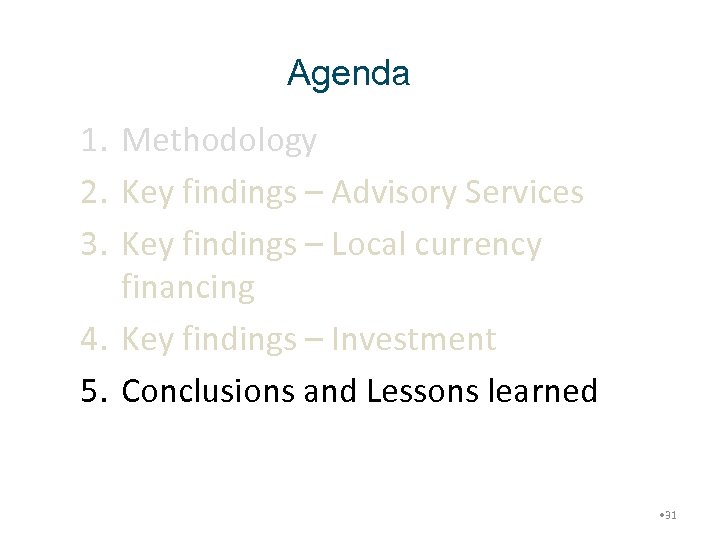 Agenda

1. Methodology
2. Key findings – Advisory Services
3. Key findings – Local currency financing
4. Key findings – Investment
5. Conclusions and Lessons learned

•31